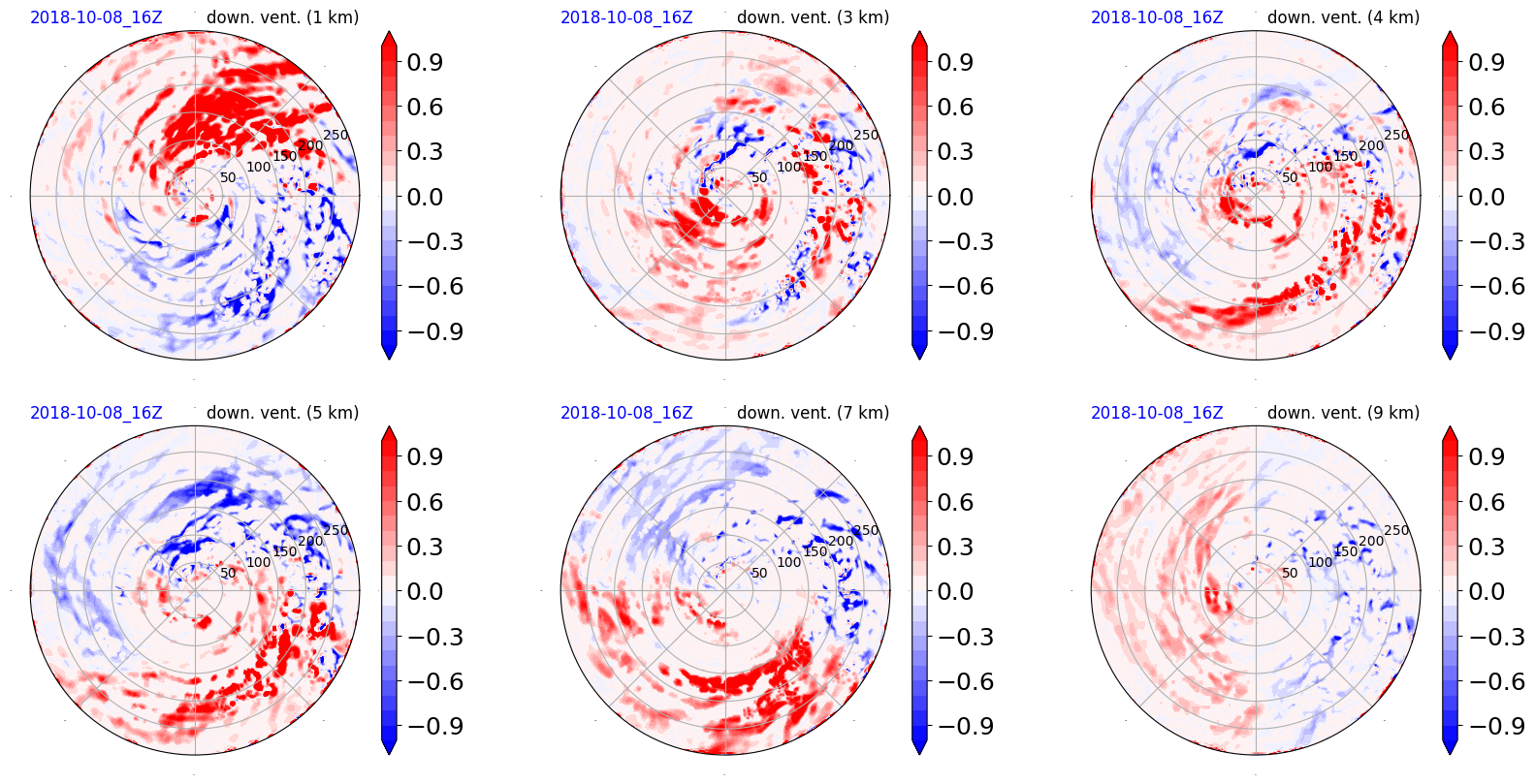 2018-10-08_16Z down. vent. (1 km)

50 100 150 200 250

0.9
0.6
0.3
0.0
−0.3
−0.6
−0.9

2018-10-08_16Z down. vent. (3 km)

50 100 150 200 250

0.9
0.6
0.3
0.0
−0.3
−0.6
−0.9

2018-10-08_16Z down. vent. (4 km)

50 100 150 200 250

0.9
0.6
0.3
0.0
−0.3
−0.6
−0.9

2018-10-08_16Z down. vent. (5 km)

50 100 150 200 250

0.9
0.6
0.3
0.0
−0.3
−0.6
−0.9

2018-10-08_16Z down. vent. (7 km)

50 100 150 200 250

0.9
0.6
0.3
0.0
−0.3
−0.6
−0.9

2018-10-08_16Z down. vent. (9 km)

50 100 150 200 250

0.9
0.6
0.3
0.0
−0.3
−0.6
−0.9